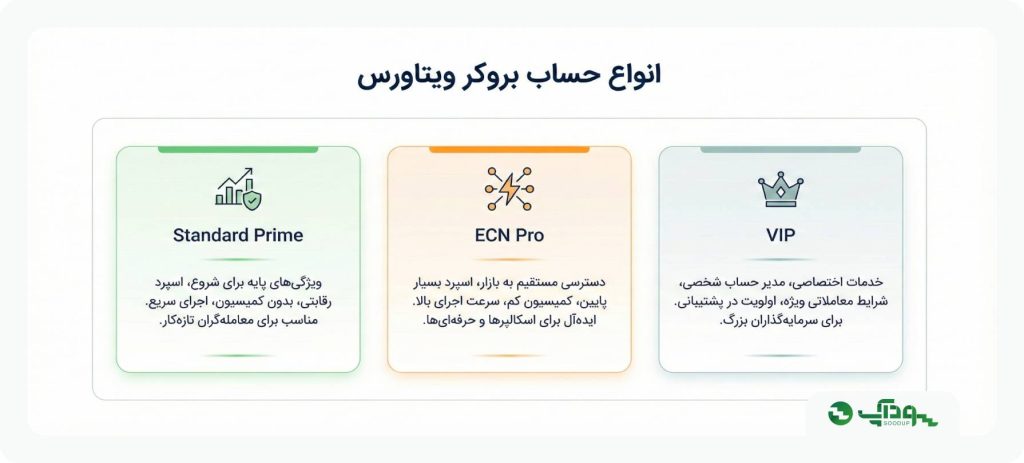 انواع حساب بروکر ویتاورس

VIP

خدمات اختصاصی، مدیر حساب شخصی، شرایط معاملاتی ویژه، اولویت در پشتیبانی. برای سرمایه‌گذاران بزرگ.

ECN Pro

دسترسی مستقیم به بازار، اسپرد بسیار پایین، کمیسیون کم، سرعت اجرای بالا. ایده‌آل برای اسکالپرها و حرفه‌ای‌ها.

Standard Prime

ویژگی‌های پایه برای شروع، اسپرد رقابتی، بدون کمیسیون، اجرای سریع. مناسب برای معامله‌گران تازه‌کار.

سودآپ
SOODUP